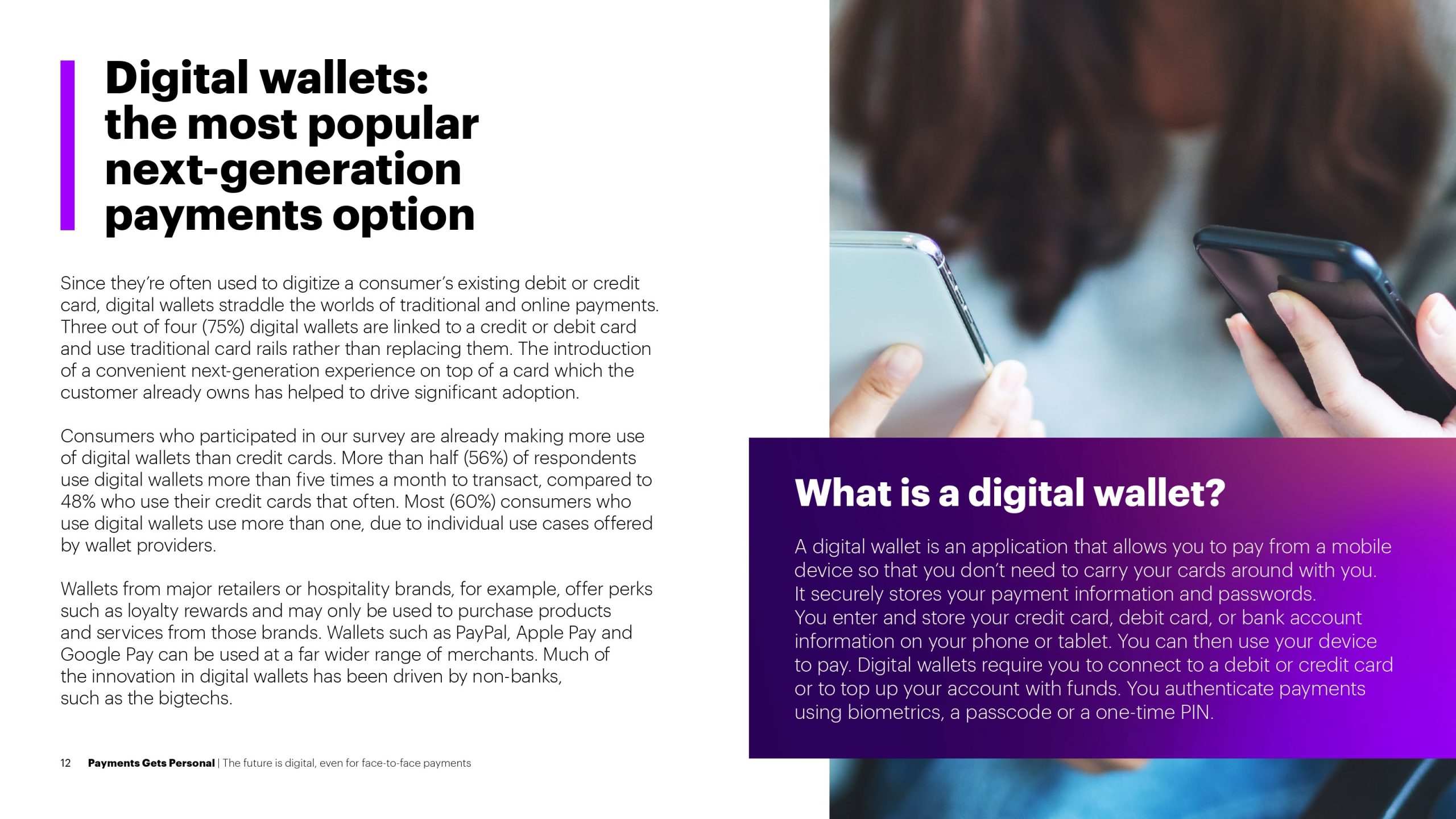 Digital wallets: the most popular next-generation payments option

Since they're often used to digitize a consumer's existing debit or credit card, digital wallets straddle the worlds of traditional and online payments. Three out of four (75%) digital wallets are linked to a credit or debit card and use traditional card rails rather than replacing them. The introduction of a convenient next-generation experience on top of a card which the customer already owns has helped to drive significant adoption.

Consumers who participated in our survey are already making more use of digital wallets than credit cards. More than half (56%) of respondents use digital wallets more than five times a month to transact, compared to 48% who use their credit cards that often. Most (60%) consumers who use digital wallets use more than one, due to individual use cases offered by wallet providers.

Wallets from major retailers or hospitality brands, for example, offer perks such as loyalty rewards and may only be used to purchase products and services from those brands. Wallets such as PayPal, Apple Pay and Google Pay can be used at a far wider range of merchants. Much of the innovation in digital wallets has been driven by non-banks, such as the bigtechs.

What is a digital wallet?

A digital wallet is an application that allows you to pay from a mobile device so that you don't need to carry your cards around with you. It securely stores your payment information and passwords. You enter and store your credit card, debit card, or bank account information on your phone or tablet. You can then use your device to pay. Digital wallets require you to connect to a debit or credit card or to top up your account with funds. You authenticate payments using biometrics, a passcode or a one-time PIN.

12 Payments Gets Personal | The future is digital, even for face-to-face payments